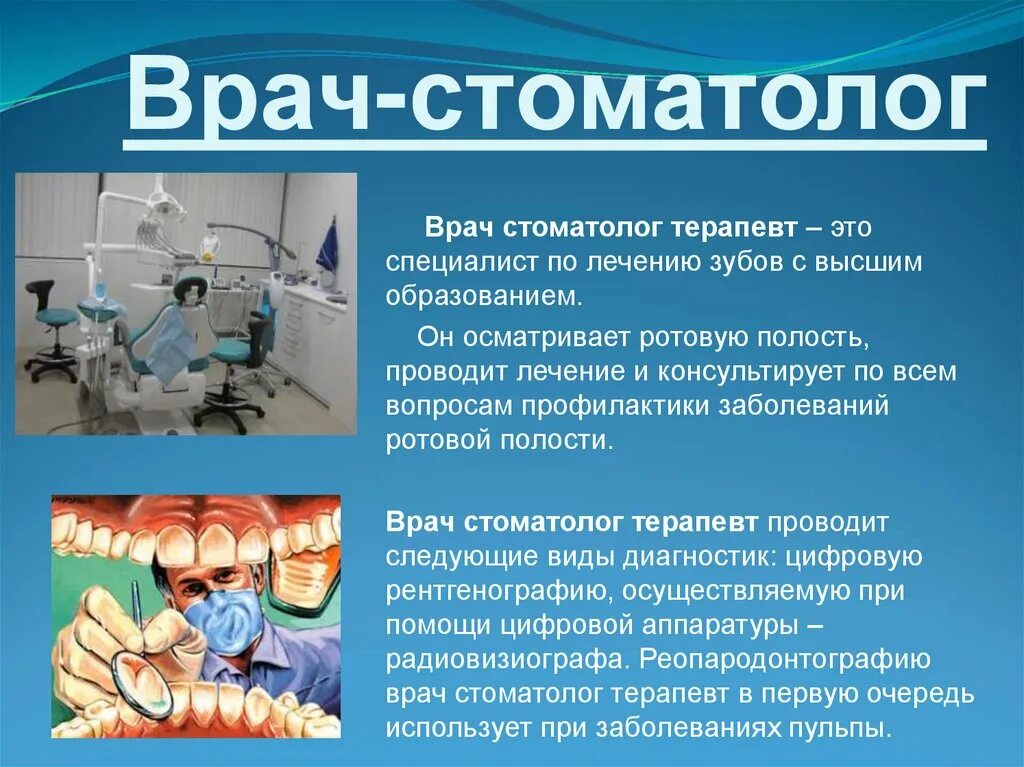 Врач-стоматолог

Врач стоматолог терапевт – это специалист по лечению зубов с высшим образованием.

Он осматривает ротовую полость, проводит лечение и консультирует по всем вопросам профилактики заболеваний ротовой полости.

Врач стоматолог терапевт проводит следующие виды диагностик: цифровую рентгенографию, осуществляемую при помощи цифровой аппаратуры – радиовизиографа. Реопародонтографию врач стоматолог терапевт в первую очередь использует при заболеваниях пульпы.